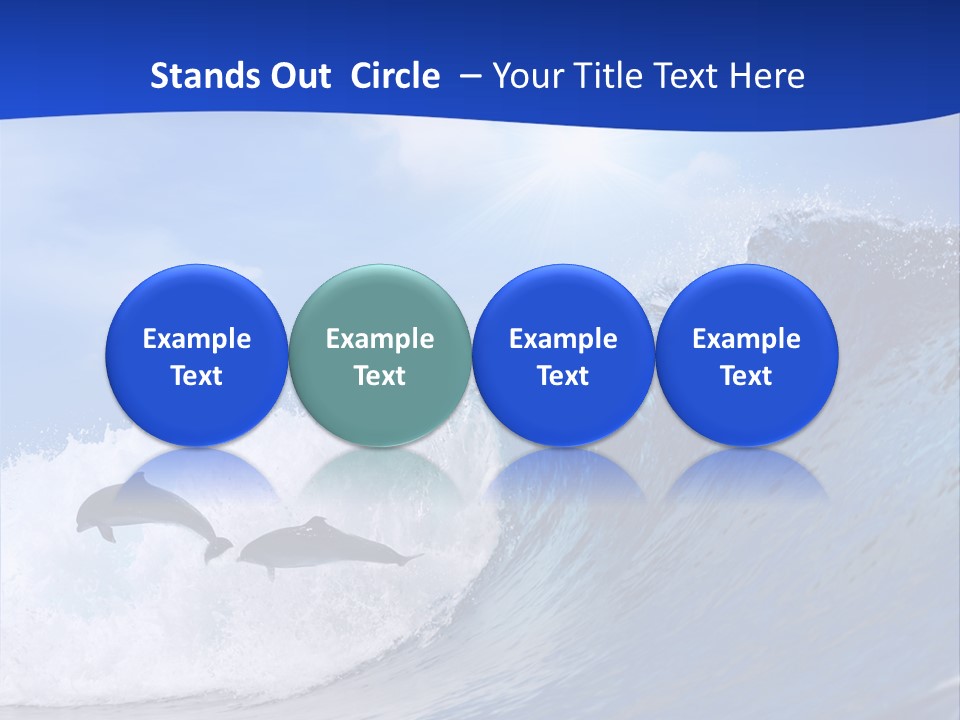 Stands Out Circle – Your Title Text Here

Example Text

Example Text

Example Text

Example Text